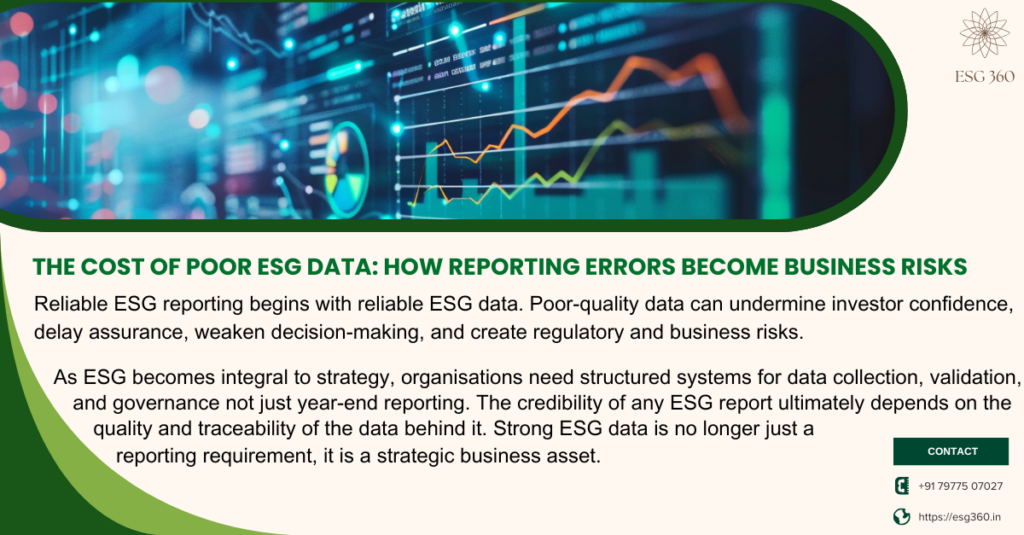 ESG 360

THE COST OF POOR ESG DATA: HOW REPORTING ERRORS BECOME BUSINESS RISKS

Reliable ESG reporting begins with reliable ESG data. Poor-quality data can undermine investor confidence, delay assurance, weaken decision-making, and create regulatory and business risks.

As ESG becomes integral to strategy, organisations need structured systems for data collection, validation, and governance not just year-end reporting. The credibility of any ESG report ultimately depends on the quality and traceability of the data behind it. Strong ESG data is no longer just a reporting requirement, it is a strategic business asset.

CONTACT

+91 79775 07027

https://esg360.in